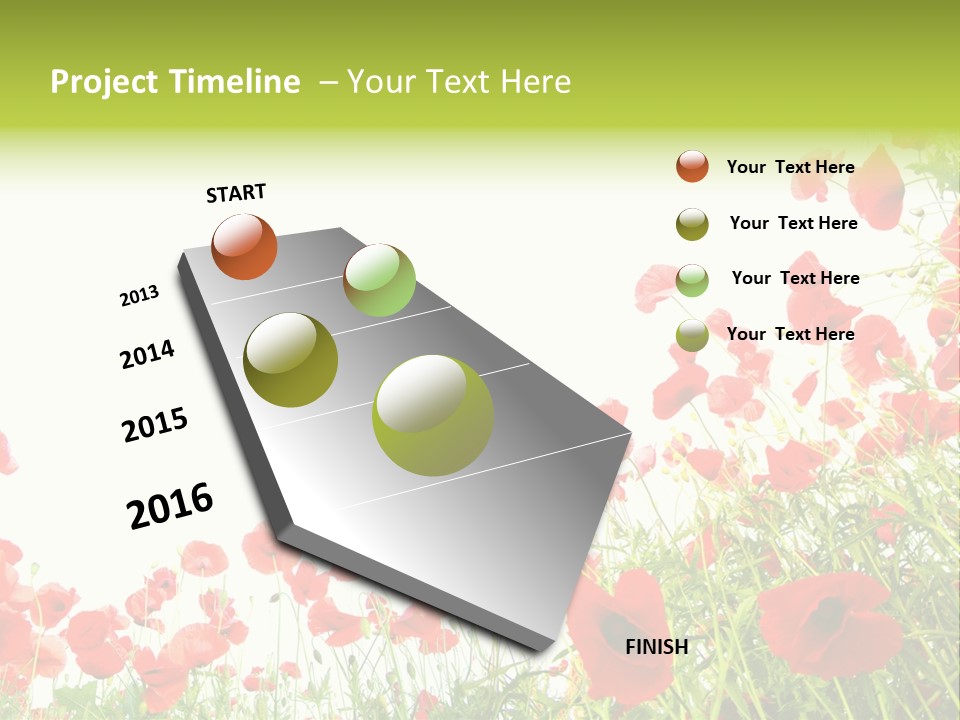 Project Timeline – Your Text Here

START

2013

2014

2015

2016

FINISH

Your Text Here

Your Text Here

Your Text Here

Your Text Here